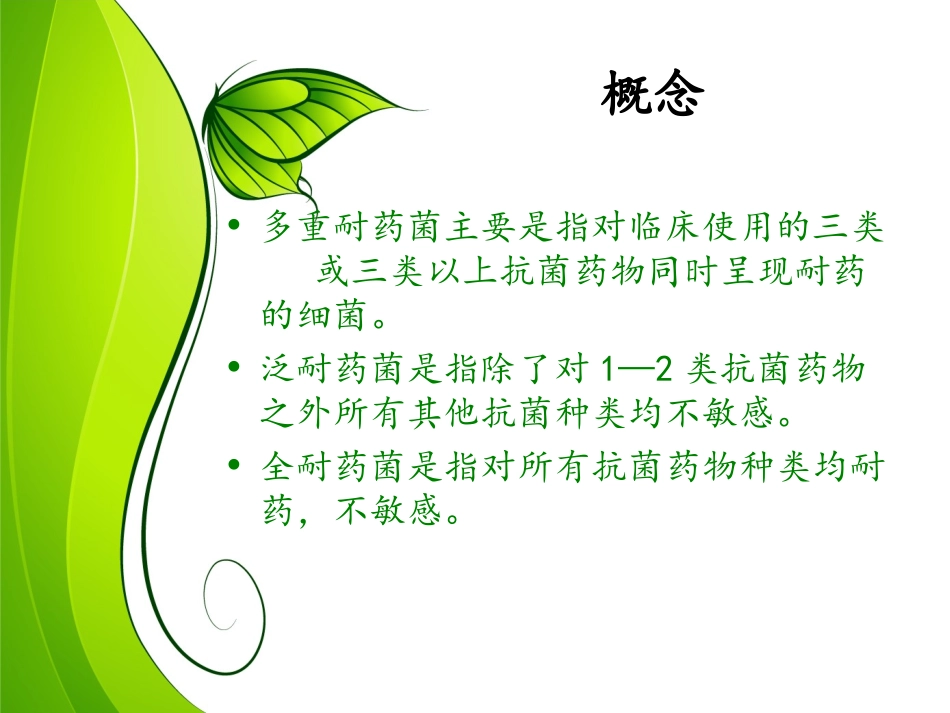 概念

• 多重耐药菌主要是指对临床使用的三类或三类以上抗菌药物同时呈现耐药的细菌。

• 泛耐药菌是指除了对 1—2 类抗菌药物之外所有其他抗菌种类均不敏感。

• 全耐药菌是指对所有抗菌药物种类均耐药，不敏感。